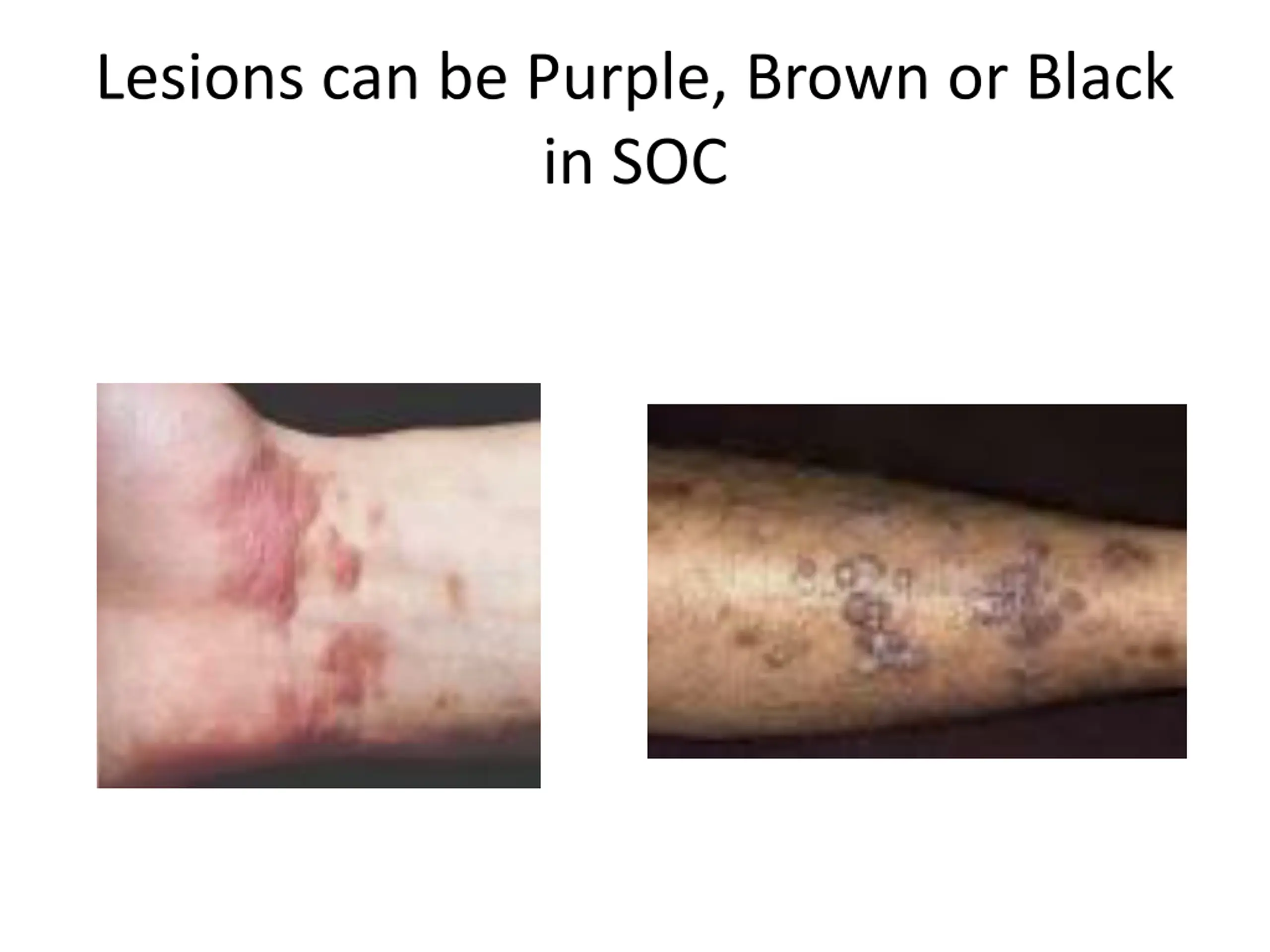 Lesions can be Purple, Brown or Black in SOC